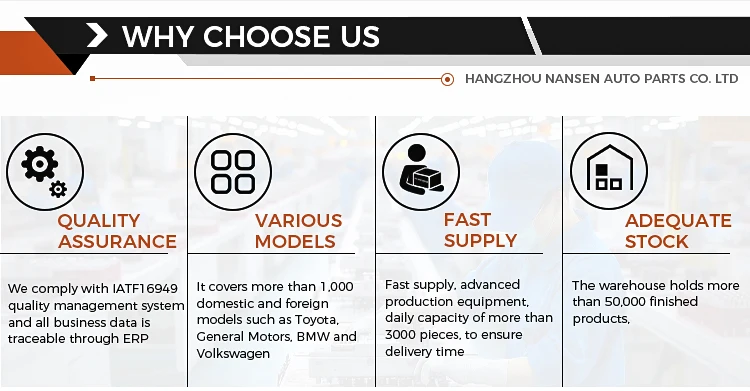 WHY CHOOSE US

HANGZHOU NANSEN AUTO PARTS CO. LTD

QUALITY ASSURANCE

We comply with IATF16949 quality management system and all business data is traceable through ERP

VARIOUS MODELS

It covers more than 1,000 domestic and foreign models such as Toyota, General Motors, BMW and Volkswagen

FAST SUPPLY

Fast supply, advanced production equipment, daily capacity of more than 3000 pieces, to ensure delivery time

ADEQUATE STOCK

The warehouse holds more than 50,000 finished products,